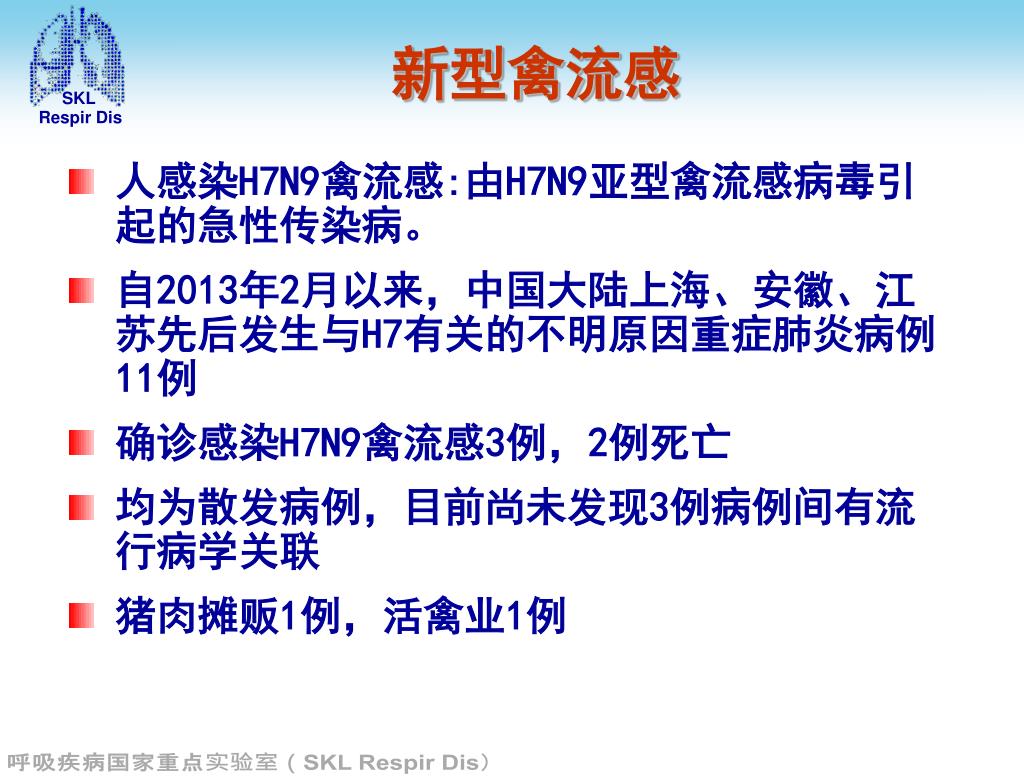 SKL
Respir Dis

新型禽流感

人感染H7N9禽流感:由H7N9亚型禽流感病毒引起的急性传染病。

自2013年2月以来，中国大陆上海、安徽、江苏先后发生与H7有关的不明原因重症肺炎病例11例

确诊感染H7N9禽流感3例，2例死亡

均为散发病例，目前尚未发现3例病例间有流行病学关联

猪肉摊贩1例，活禽业1例

呼吸疾病国家重点实验室（SKL Respir Dis）